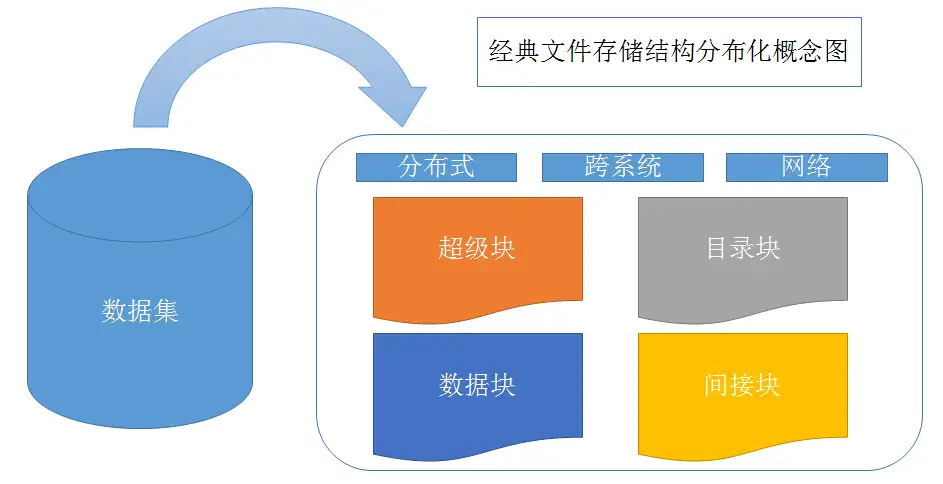 经典文件存储结构分布化概念图

数据集

分布式

跨系统

网络

超级块

目录块

数据块

间接块